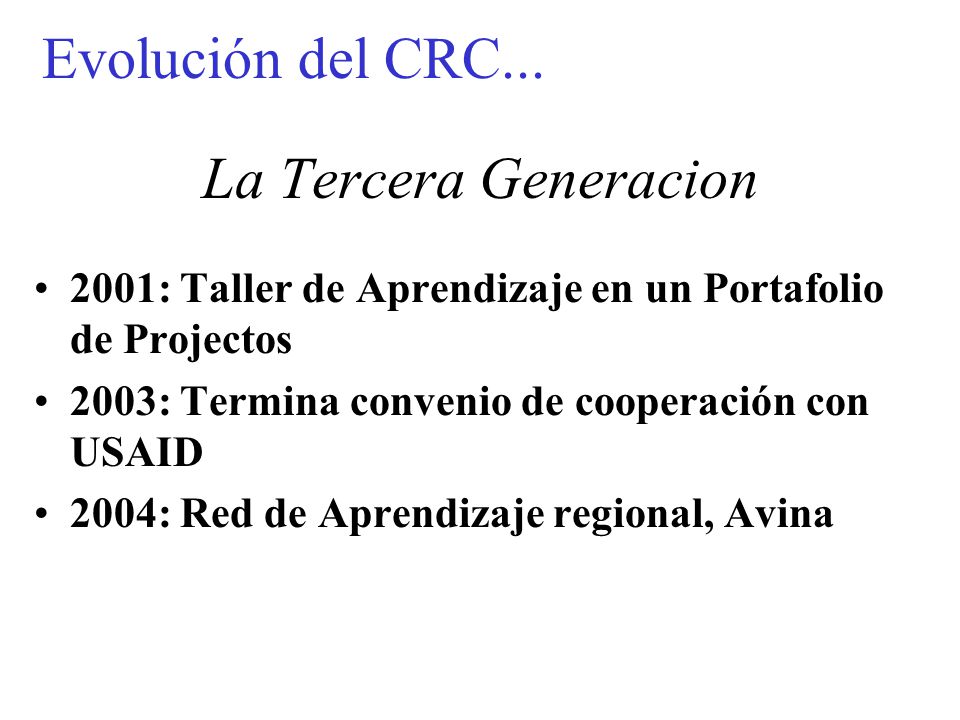 Evolución del CRC...

La Tercera Generacion

• 2001: Taller de Aprendizaje en un Portafolio de Projectos
• 2003: Termina convenio de cooperación con USAID
• 2004: Red de Aprendizaje regional, Avina